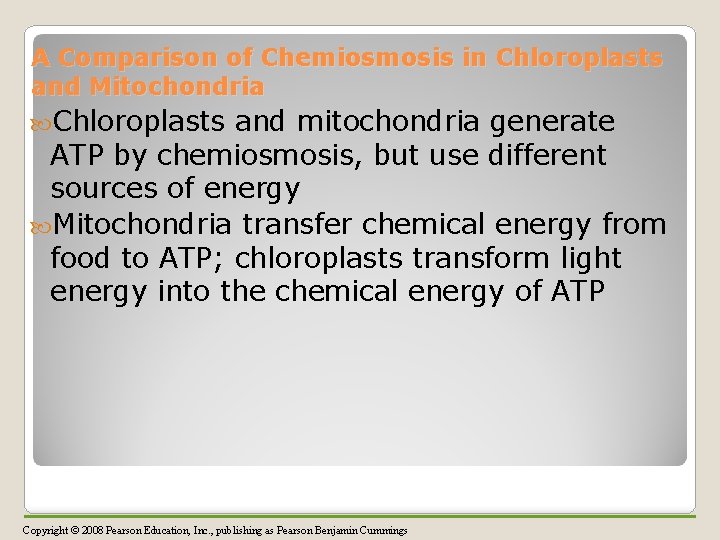 A Comparison of Chemiosmosis in Chloroplasts and Mitochondria

Chloroplasts and mitochondria generate ATP by chemiosmosis, but use different sources of energy

Mitochondria transfer chemical energy from food to ATP; chloroplasts transform light energy into the chemical energy of ATP

Copyright © 2008 Pearson Education, Inc., publishing as Pearson Benjamin Cummings